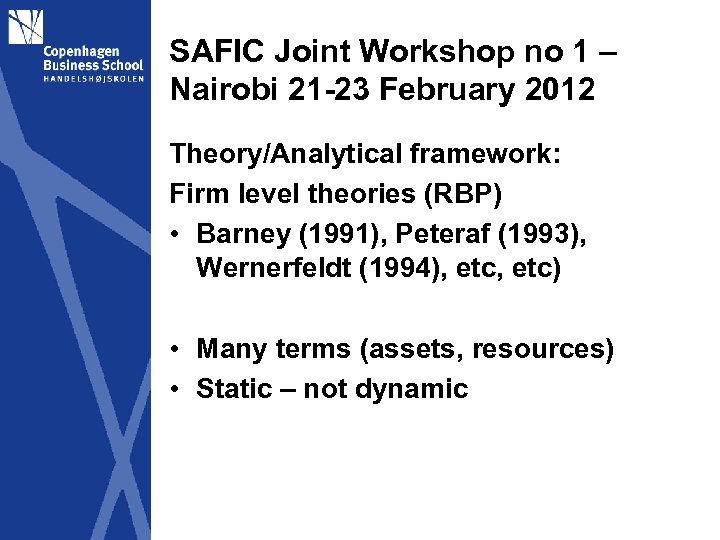 Copenhagen Business School
HANDELSHØJSKOLEN

SAFIC Joint Workshop no 1 – Nairobi 21-23 February 2012

Theory/Analytical framework:
Firm level theories (RBP)
• Barney (1991), Peteraf (1993), Wernerfeldt (1994), etc, etc)

• Many terms (assets, resources)
• Static – not dynamic